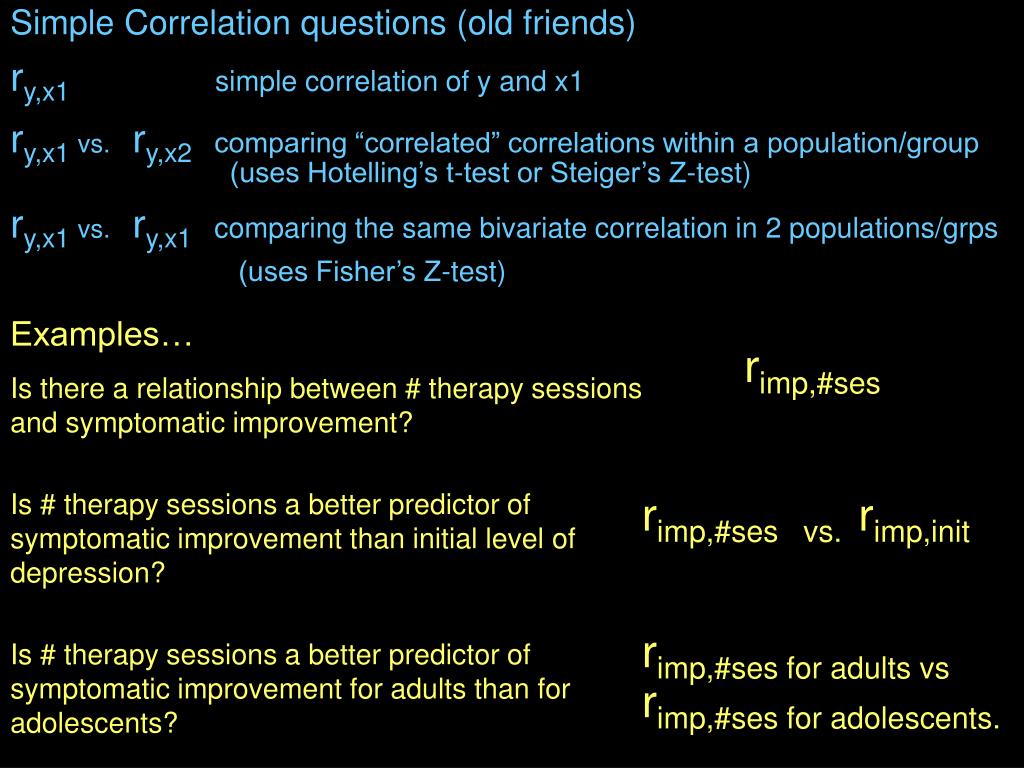 Simple Correlation questions (old friends)

$r_{y,x1}$ simple correlation of y and x1

$r_{y,x1}$ vs. $r_{y,x2}$ comparing “correlated” correlations within a population/group (uses Hotelling’s t-test or Steiger’s Z-test)

$r_{y,x1}$ vs. $r_{y,x1}$ comparing the same bivariate correlation in 2 populations/grps (uses Fisher’s Z-test)

Examples…

Is there a relationship between # therapy sessions and symptomatic improvement?

$r_{imp,\#ses}$

Is # therapy sessions a better predictor of symptomatic improvement than initial level of depression?

$r_{imp,\#ses}$ vs. $r_{imp,init}$

Is # therapy sessions a better predictor of symptomatic improvement for adults than for adolescents?

$r_{imp,\#ses}$ for adults vs $r_{imp,\#ses}$ for adolescents.